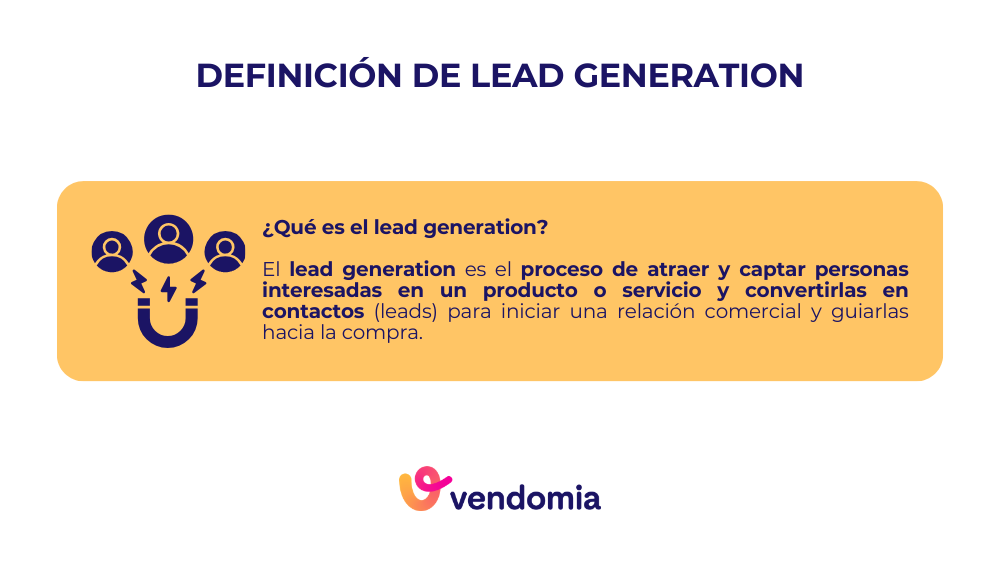 DEFINICIÓN DE LEAD GENERATION

¿Qué es el lead generation?

El lead generation es el proceso de atraer y captar personas interesadas en un producto o servicio y convertirlas en contactos (leads) para iniciar una relación comercial y guiarlas hacia la compra.

vendomia